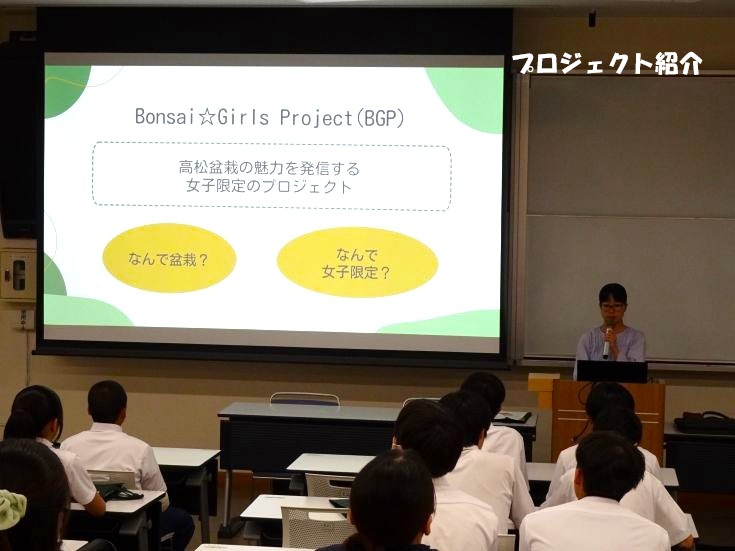 プロジェクト紹介

Bonsai☆Girls Project(BGP)

高松盆栽の魅力を発信する
女子限定のプロジェクト

なんで盆栽？

なんで
女子限定？